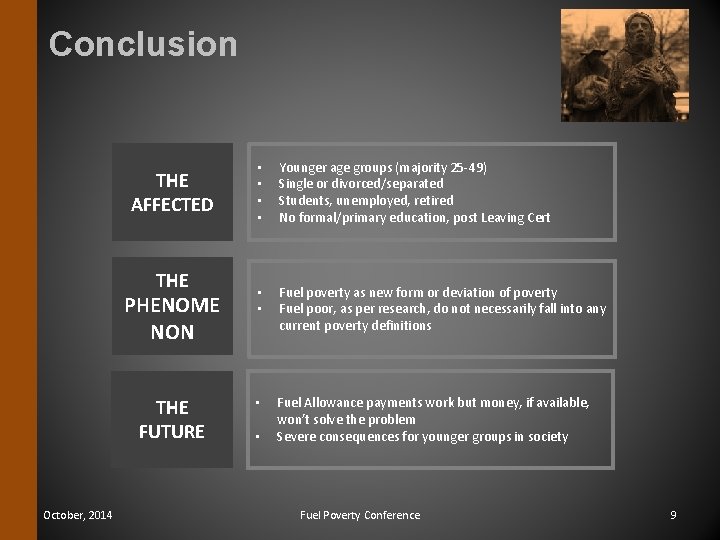 Conclusion

THE AFFECTED

- Younger age groups (majority 25-49)
- Single or divorced/separated
- Students, unemployed, retired
- No formal/primary education, post Leaving Cert

THE PHENOME NON

- Fuel poverty as new form or deviation of poverty
- Fuel poor, as per research, do not necessarily fall into any current poverty definitions

THE FUTURE

- Fuel Allowance payments work but money, if available, won't solve the problem
- Severe consequences for younger groups in society

October, 2014

Fuel Poverty Conference

9